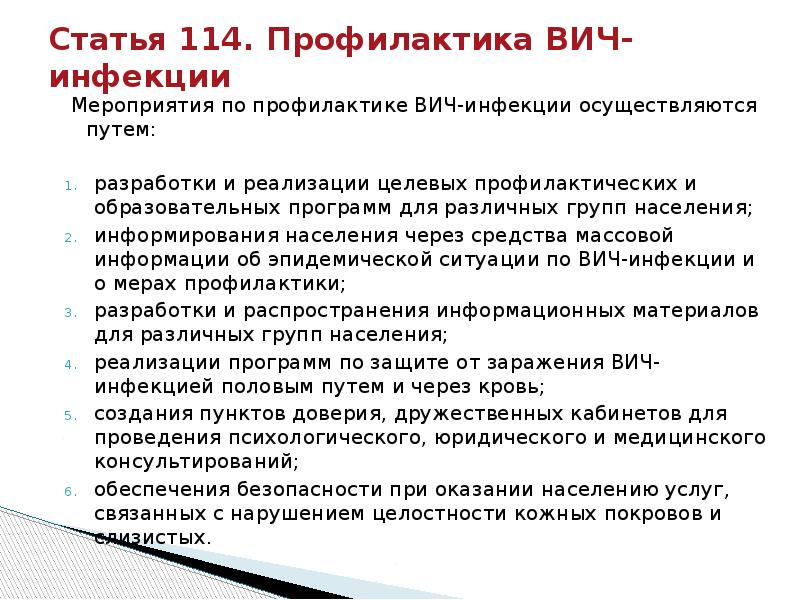 Статья 114. Профилактика ВИЧ-инфекции

Мероприятия по профилактике ВИЧ-инфекции осуществляются путем:

1. разработки и реализации целевых профилактических и образовательных программ для различных групп населения;
2. информирования населения через средства массовой информации об эпидемической ситуации по ВИЧ-инфекции и о мерах профилактики;
3. разработки и распространения информационных материалов для различных групп населения;
4. реализации программ по защите от заражения ВИЧ-инфекцией половым путем и через кровь;
5. создания пунктов доверия, дружественных кабинетов для проведения психологического, юридического и медицинского консультирований;
6. обеспечения безопасности при оказании населению услуг, связанных с нарушением целостности кожных покровов и слизистых.